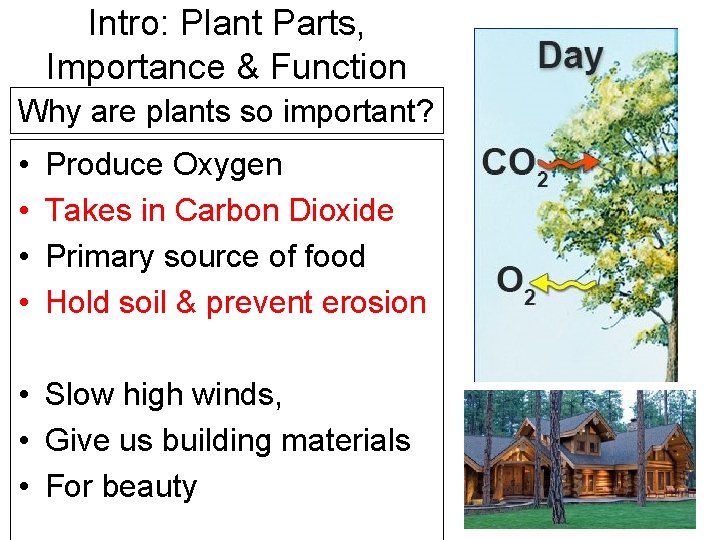 Intro: Plant Parts, Importance & Function

Why are plants so important?

• Produce Oxygen
• Takes in Carbon Dioxide
• Primary source of food
• Hold soil & prevent erosion

• Slow high winds,
• Give us building materials
• For beauty

Day

$CO_2$

$O_2$